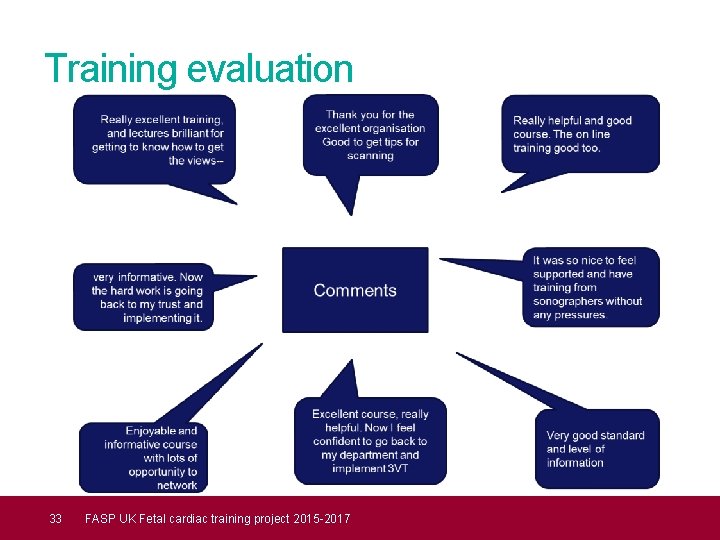 Training evaluation

Really excellent training, and lectures brilliant for getting to know how to get the views--

Thank you for the excellent organisation Good to get tips for scanning

Really helpful and good course. The on line training good too.

very informative. Now the hard work is going back to my trust and implementing it.

Comments

It was so nice to feel supported and have training from sonographers without any pressures

Enjoyable and informative course with lots of opportunity to network

Excellent course, really helpful. Now I feel confident to go back to my department and implement 3VT

Very good standard and level of information

33 FASP UK Fetal cardiac training project 2015-2017